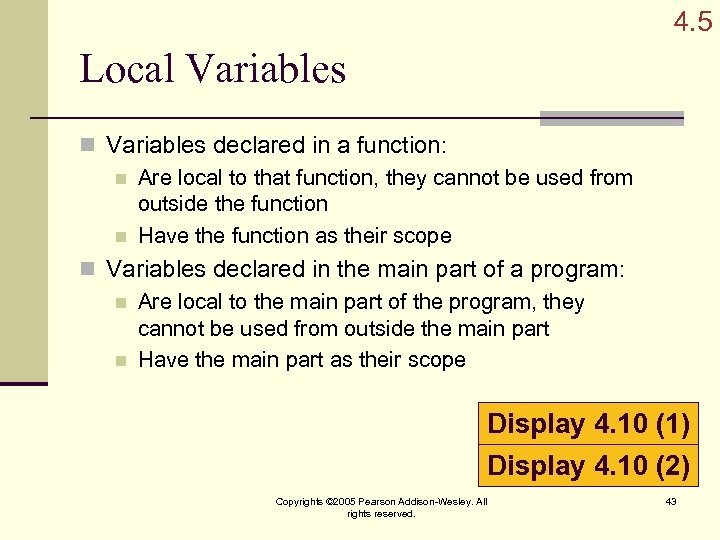 4.5

Local Variables

Variables declared in a function:

Are local to that function, they cannot be used from outside the function

Have the function as their scope

Variables declared in the main part of a program:

Are local to the main part of the program, they cannot be used from outside the main part

Have the main part as their scope

Display 4.10 (1)

Display 4.10 (2)

Copyrights ©2005 Pearson Addison-Wesley. All rights reserved.

43